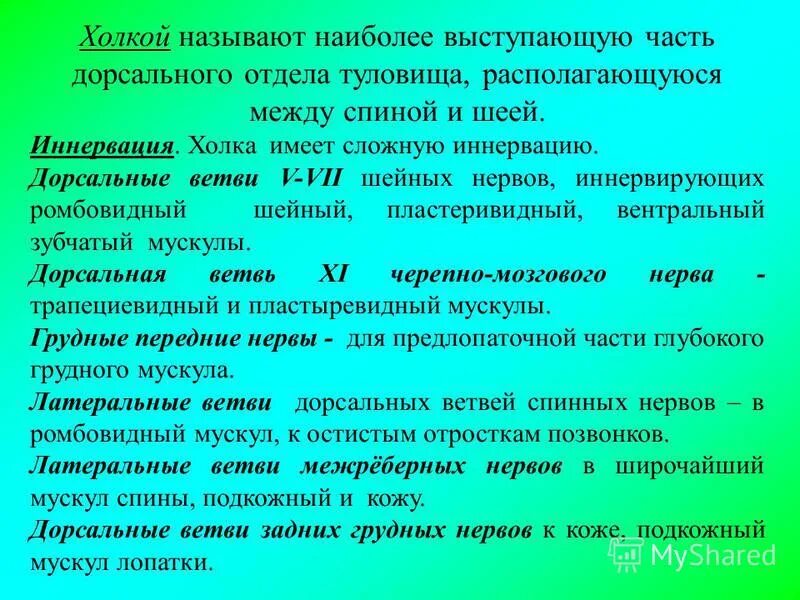 Холкой называют наиболее выступающую часть дорсального отдела туловища, располагающуюся между спиной и шеей.

Иннервация. Холка имеет сложную иннервацию.

Дорсальные ветви V-VII шейных нервов, иннервирующих ромбовидный шейный, пластеривидный, вентральный зубчатый мускулы.

Дорсальная ветвь XI черепно-мозгового нерва - трапециевидный и пластыревидный мускулы.

Грудные передние нервы - для предлопаточной части глубокого грудного мускула.

Латеральные ветви дорсальных ветвей спинных нервов – в ромбовидный мускул, к остистым отросткам позвонков.

Латеральные ветви межрёберных нервов в широчайший мускул спины, подкожный и кожу.

Дорсальные ветви задних грудных нервов к коже, подкожный мускул лопатки.

MyShared